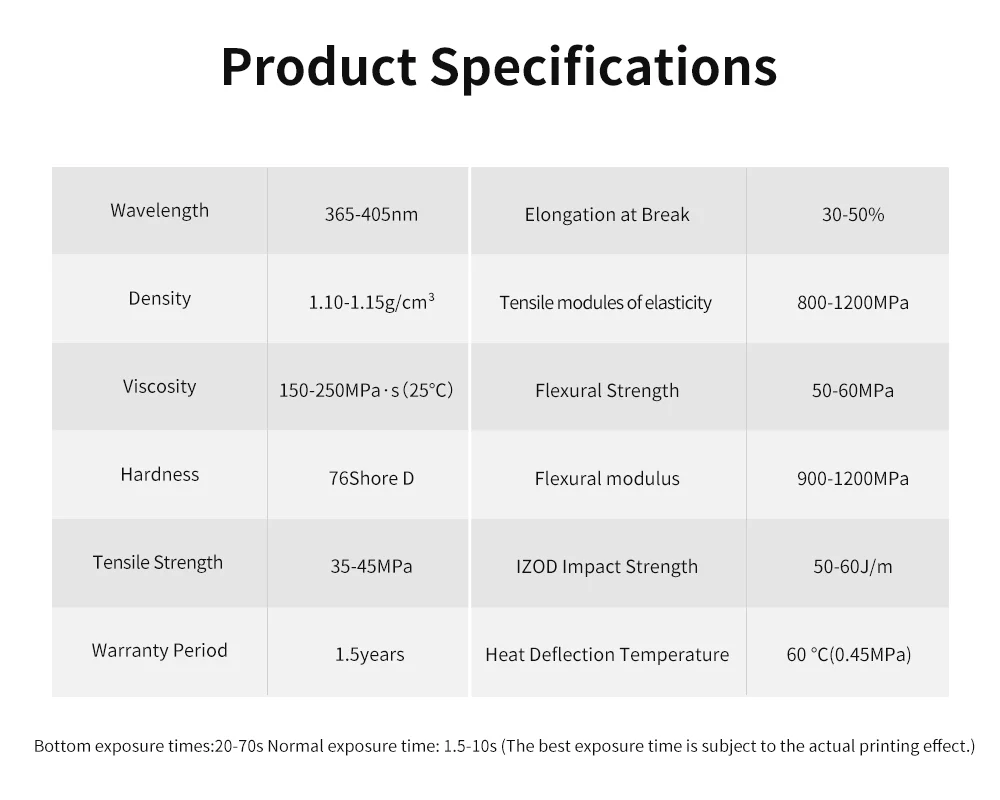 Product Specifications

| Wavelength | 365-405nm | Elongation at Break | 30-50% |
|---|---|---|---|
| Density | 1.10-1.15g/cm$^3$ | Tensile modules of elasticity | 800-1200MPa |
| Viscosity | 150-250MPa·s (25°C) | Flexural Strength | 50-60MPa |
| Hardness | 76Shore D | Flexural modulus | 900-1200MPa |
| Tensile Strength | 35-45MPa | IZOD Impact Strength | 50-60J/m |
| Warranty Period | 1.5years | Heat Deflection Temperature | 60 °C(0.45MPa) |

Bottom exposure times:20-70s Normal exposure time: 1.5-10s (The best exposure time is subject to the actual printing effect.)